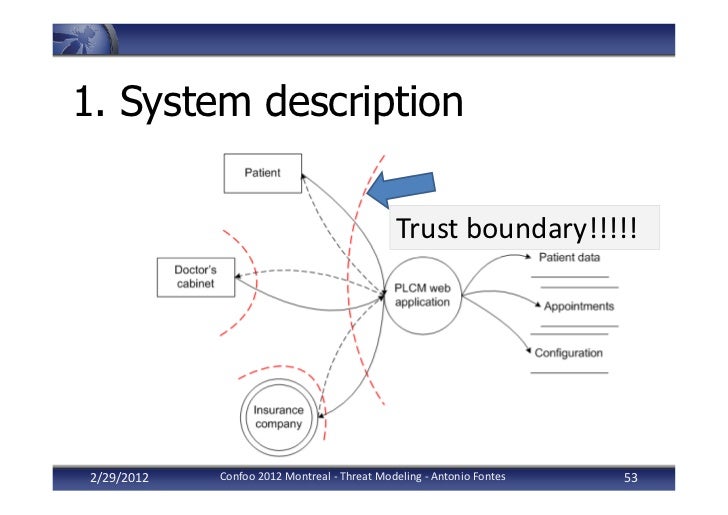 1. System description

Patient

Trust boundary!!!!!

Doctor's cabinet

PLCM web application

Patient data

Appointments

Configuration

Insurance company

2/29/2012

Confoo 2012 Montreal - Threat Modeling - Antonio Fontes

53